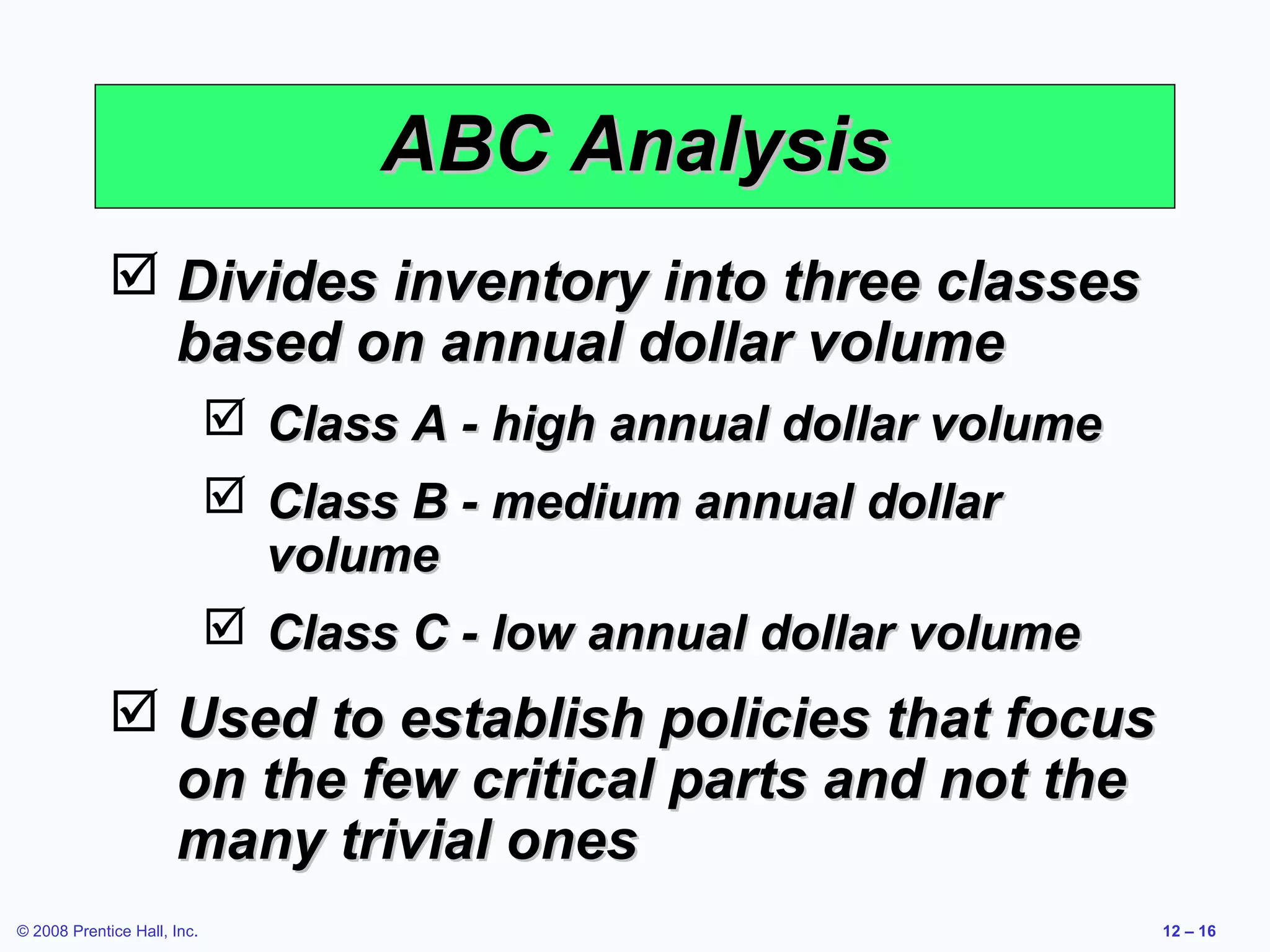 ABC Analysis

☑ Divides inventory into three classes based on annual dollar volume

☑ Class A - high annual dollar volume

☑ Class B - medium annual dollar volume

☑ Class C - low annual dollar volume

☑ Used to establish policies that focus on the few critical parts and not the many trivial ones

© 2008 Prentice Hall, Inc.

12 – 16